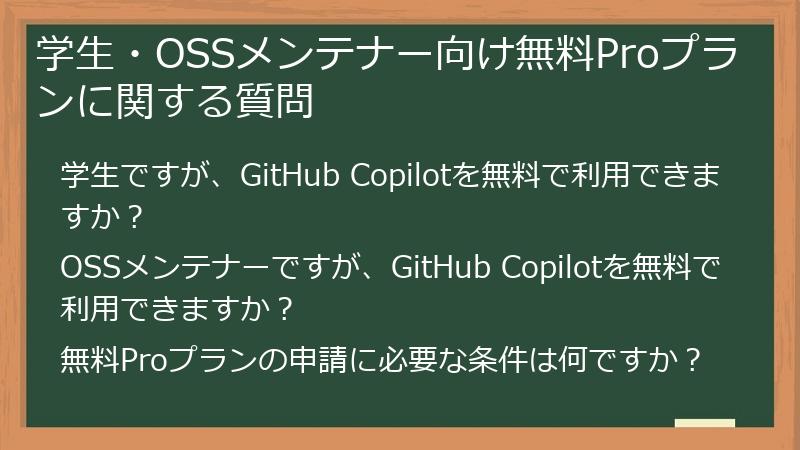 学生・OSSメンテナー向け無料Proプランに関する質問

学生ですが、GitHub Copilotを無料で利用できますか？

OSSメンテナーですが、GitHub Copilotを無料で利用できますか？

無料Proプランの申請に必要な条件は何ですか？